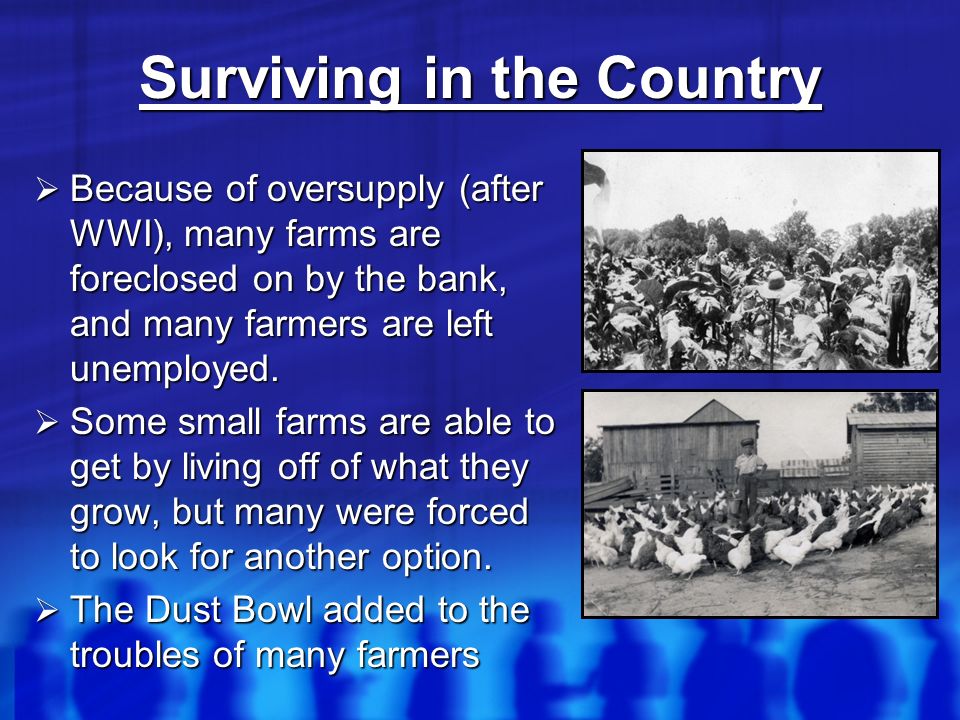 Surviving in the Country

➢ Because of oversupply (after WWI), many farms are foreclosed on by the bank, and many farmers are left unemployed.

➢ Some small farms are able to get by living off of what they grow, but many were forced to look for another option.

➢ The Dust Bowl added to the troubles of many farmers